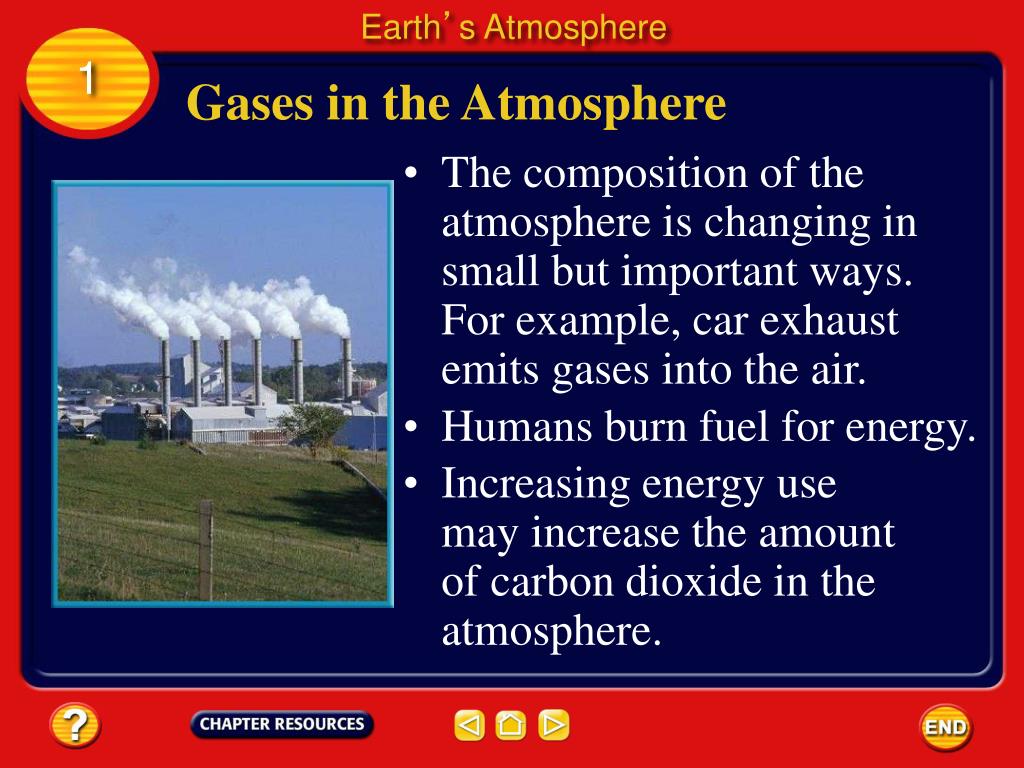 Earth's Atmosphere

1

Gases in the Atmosphere

• The composition of the atmosphere is changing in small but important ways. For example, car exhaust emits gases into the air.

• Humans burn fuel for energy.

• Increasing energy use may increase the amount of carbon dioxide in the atmosphere.

?

CHAPTER RESOURCES

END